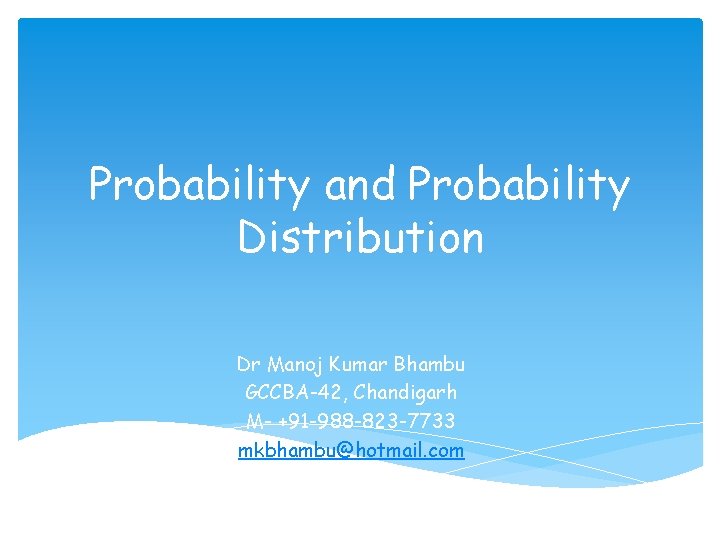 Probability and Probability Distribution

Dr Manoj Kumar Bhambu
GCCBA-42, Chandigarh
M- +91-988-823-7733
mkbhambu@hotmail.com